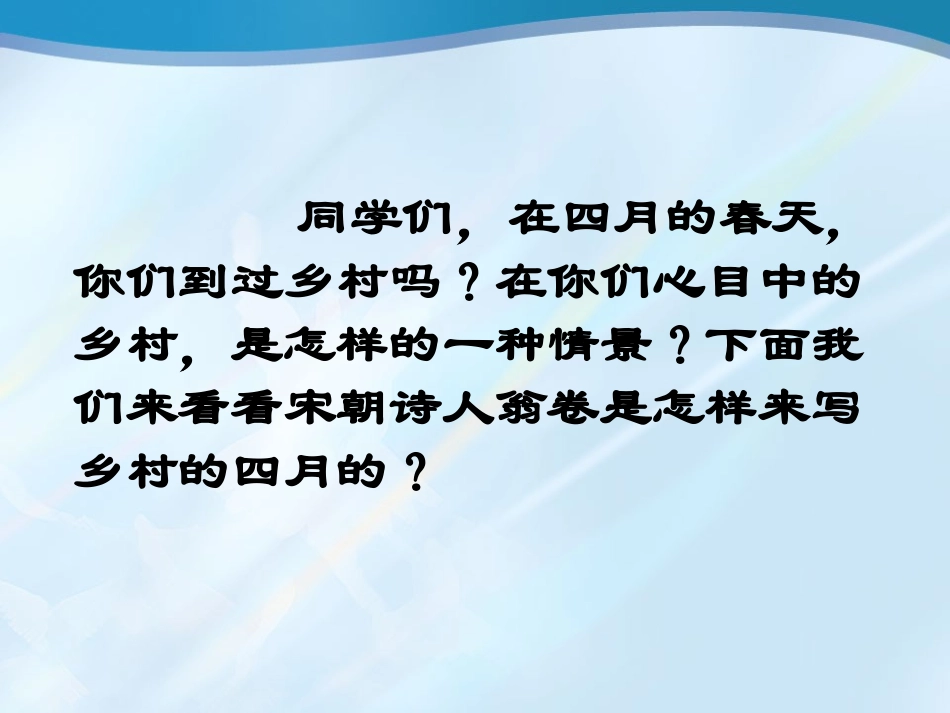 同学们，在四月的春天，你们到过乡村吗？在你们心目中的乡村，是怎样的一种情景？下面我们来看看宋朝诗人翁卷是怎样来写乡村的四月的？